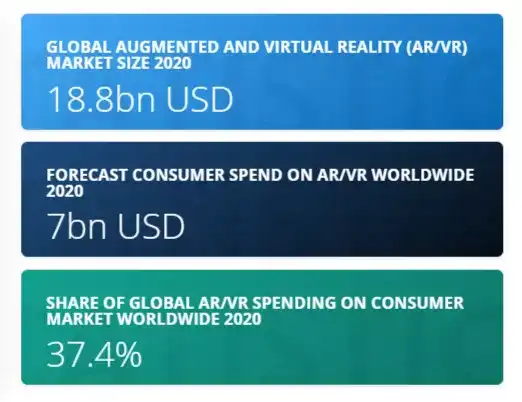 GLOBAL AUGMENTED AND VIRTUAL REALITY (AR/VR) MARKET SIZE 2020

18.8bn USD

FORECAST CONSUMER SPEND ON AR/VR WORLDWIDE 2020

7bn USD

SHARE OF GLOBAL AR/VR SPENDING ON CONSUMER MARKET WORLDWIDE 2020

37.4%